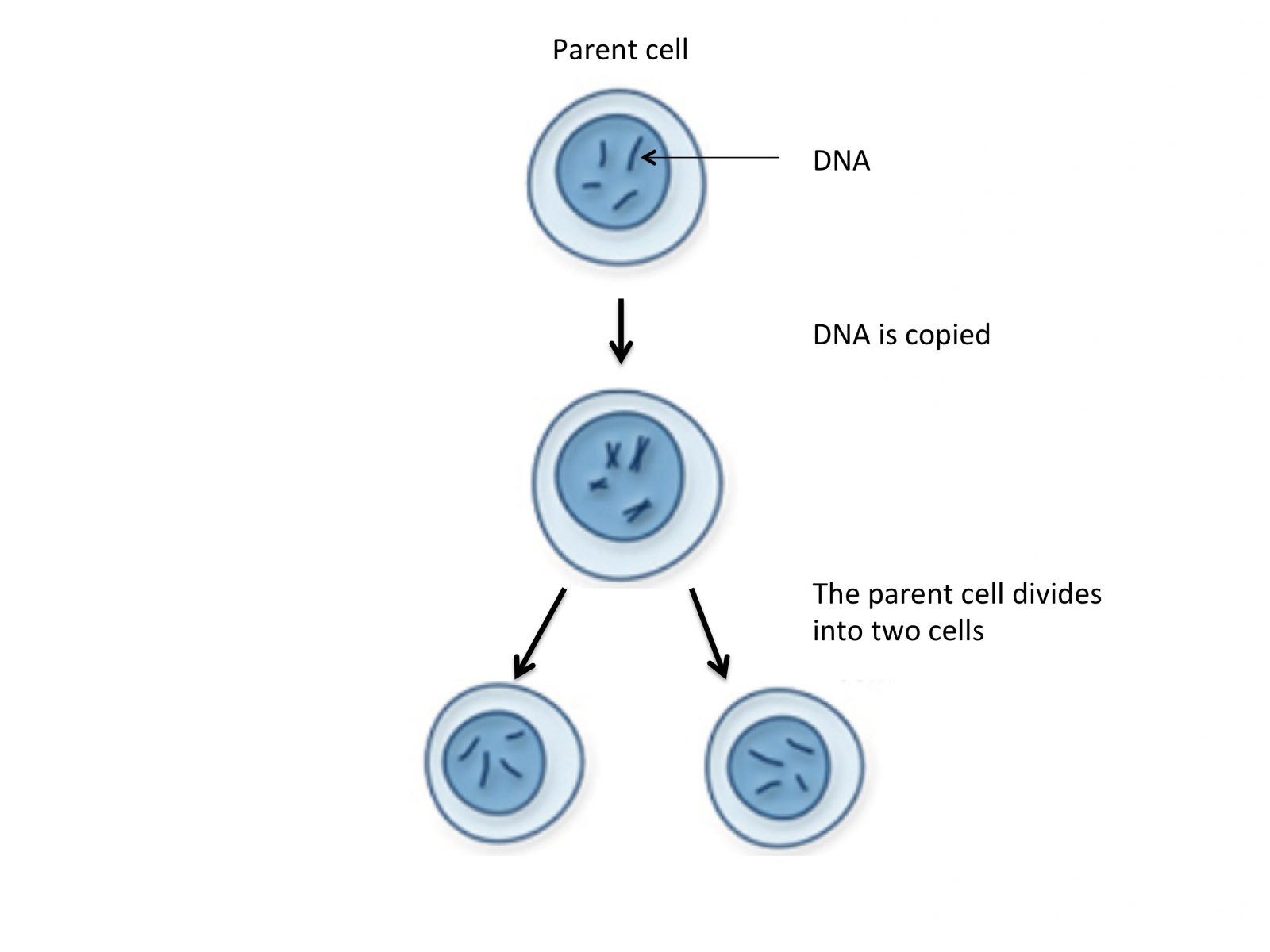 Parent cell

DNA

DNA is copied

The parent cell divides into two cells